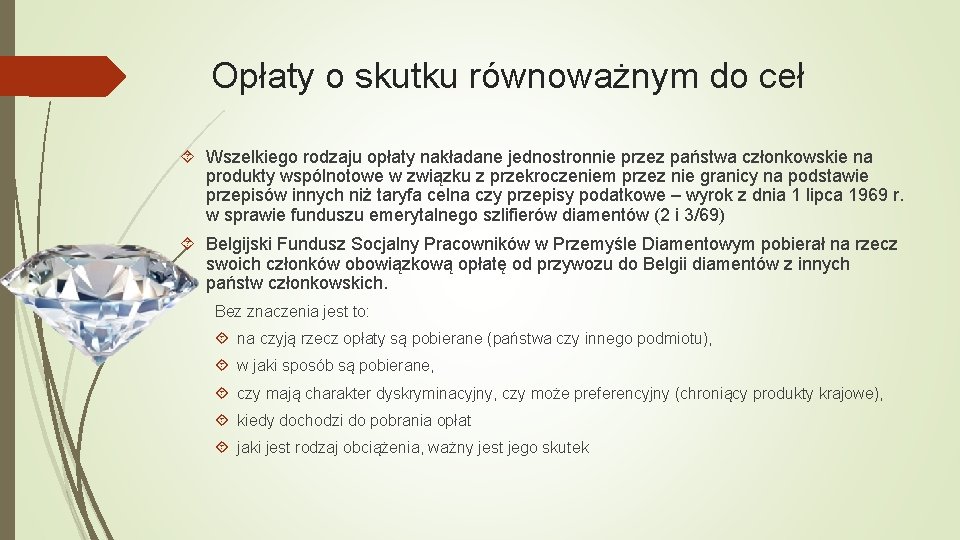 Opłaty o skutku równoważnym do ceł

Wszelkiego rodzaju opłaty nakładane jednostronnie przez państwa członkowskie na produkty wspólnotowe w związku z przekroczeniem przez nie granicy na podstawie przepisów innych niż taryfa celna czy przepisy podatkowe – wyrok z dnia 1 lipca 1969 r. w sprawie funduszu emerytalnego szlifierów diamentów (2 i 3/69)

Belgijski Fundusz Socjalny Pracowników w Przemyśle Diamentowym pobierał na rzecz swoich członków obowiązkową opłatę od przywozu do Belgii diamentów z innych państw członkowskich.

Bez znaczenia jest to:

na czyją rzecz opłaty są pobierane (państwa czy innego podmiotu),

w jaki sposób są pobierane,

czy mają charakter dyskryminacyjny, czy może preferencyjny (chroniący produkty krajowe),

kiedy dochodzi do pobrania opłat

jaki jest rodzaj obciążenia, ważny jest jego skutek